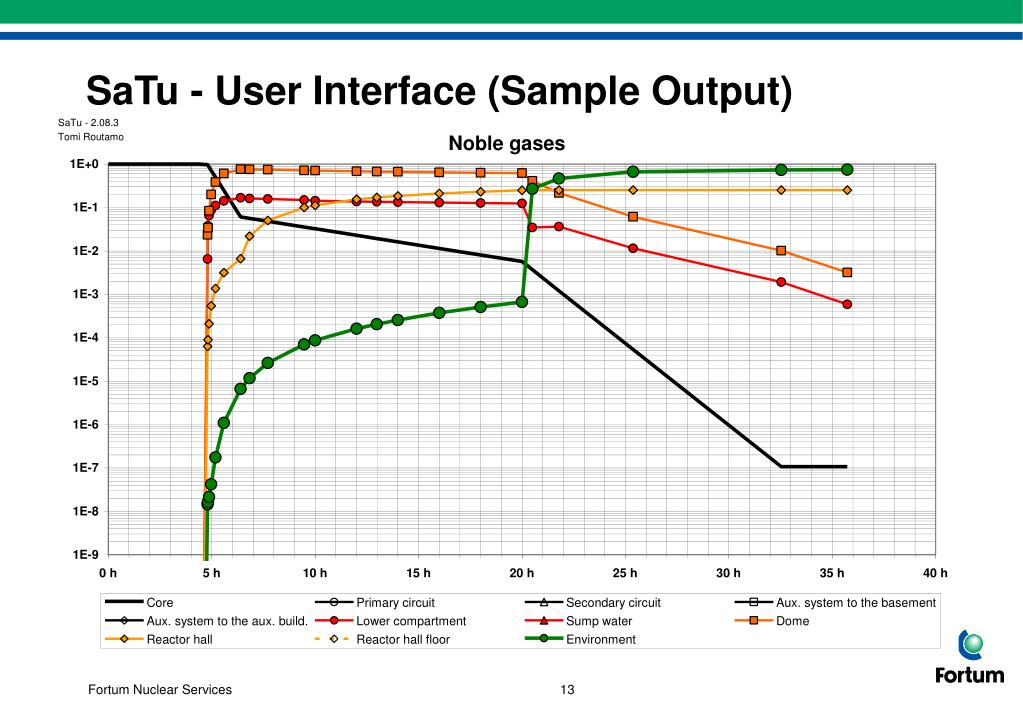 SaTu - User Interface (Sample Output)

SaTu - 2.08.3
Tomi Routamo

Noble gases

1E+0
1E-1
1E-2
1E-3
1E-4
1E-5
1E-6
1E-7
1E-8
1E-9

0 h
5 h
10 h
15 h
20 h
25 h
30 h
35 h
40 h

Core
Primary circuit
Secondary circuit
Aux. system to the basement
Aux. system to the aux. build.
Lower compartment
Sump water
Dome
Reactor hall
Reactor hall floor
Environment

Fortum

Fortum Nuclear Services

13